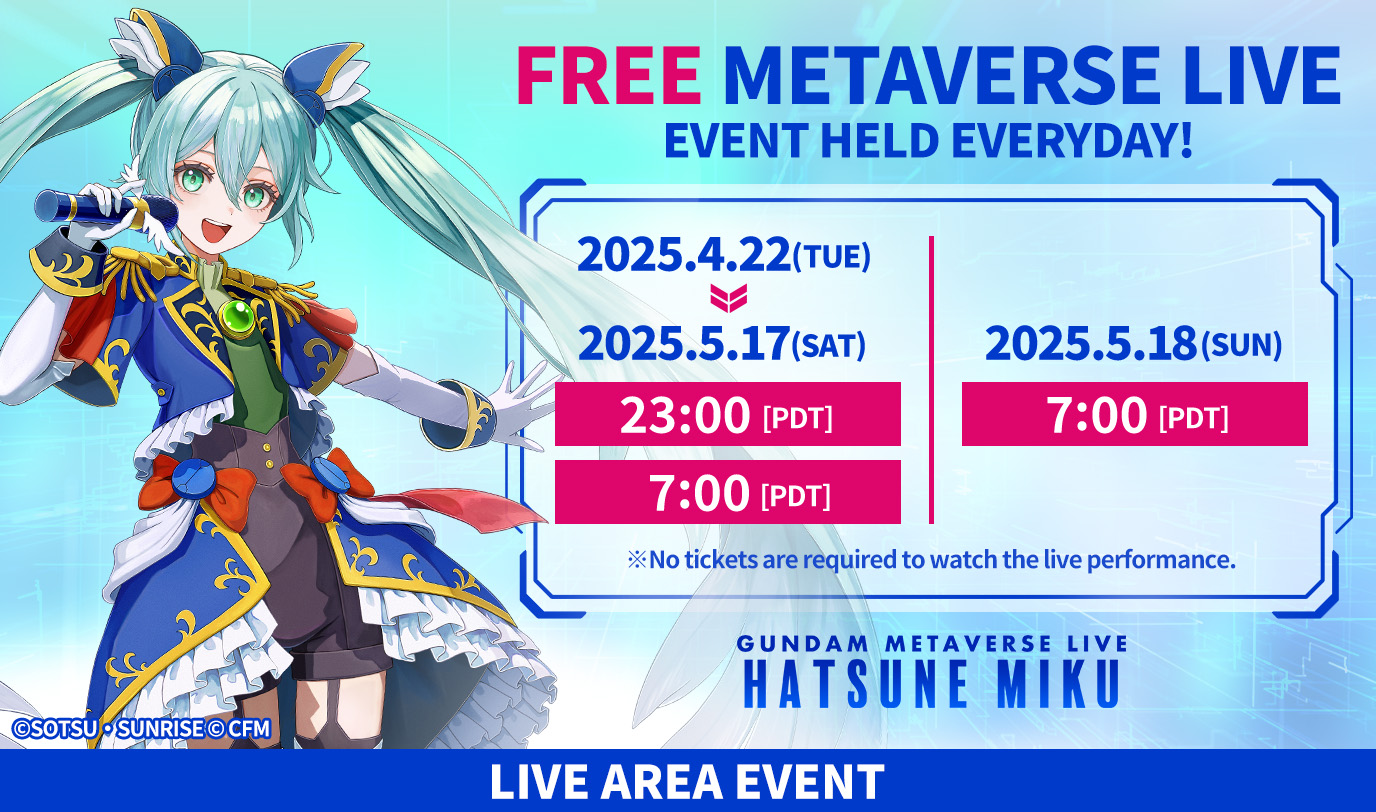 FREE METAVERSE LIVE
EVENT HELD EVERYDAY!

2025.4.22(TUE)
2025.5.17(SAT)
23:00 [PDT]
7:00 [PDT]

2025.5.18(SUN)
7:00 [PDT]

※No tickets are required to watch the live performance.

GUNDAM METAVERSE LIVE
HATSUNE MIKU

©SOTSU・SUNRISE © CFM

LIVE AREA EVENT